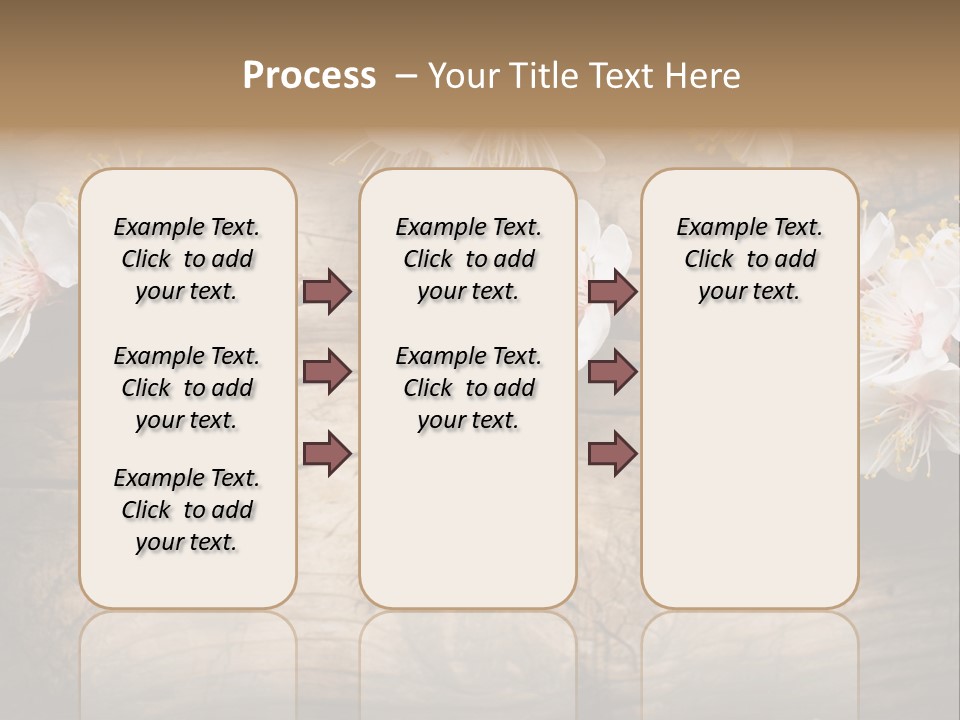 Process – Your Title Text Here

Example Text. Click to add your text.

Example Text. Click to add your text.

Example Text. Click to add your text.

Example Text. Click to add your text.

Example Text. Click to add your text.

Example Text. Click to add your text.